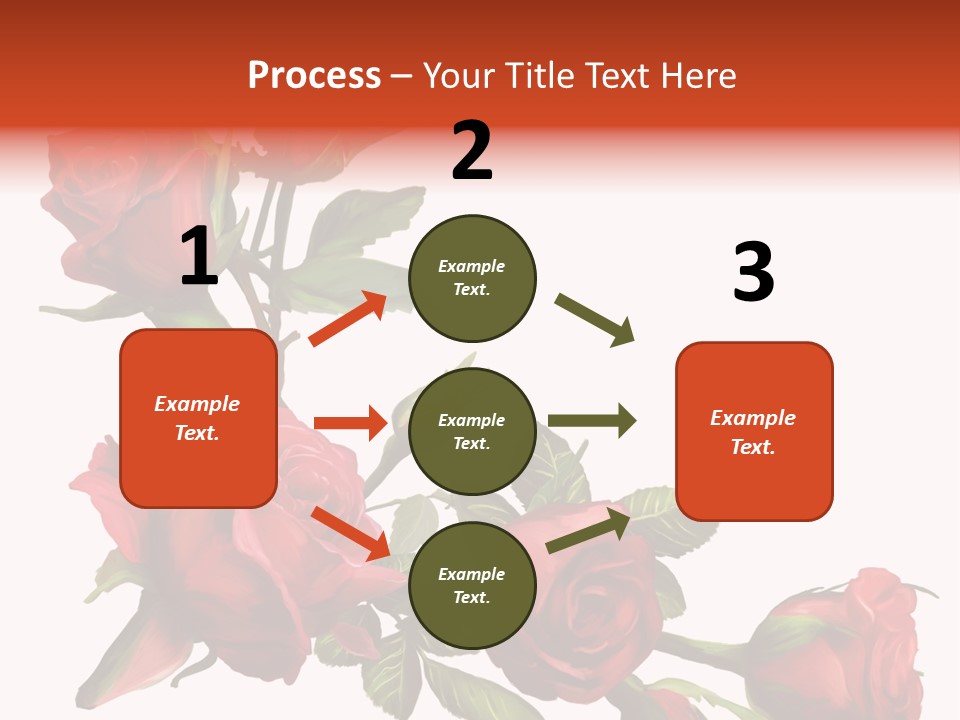 Process – Your Title Text Here

1

Example Text.

2

Example Text.

Example Text.

Example Text.

3

Example Text.